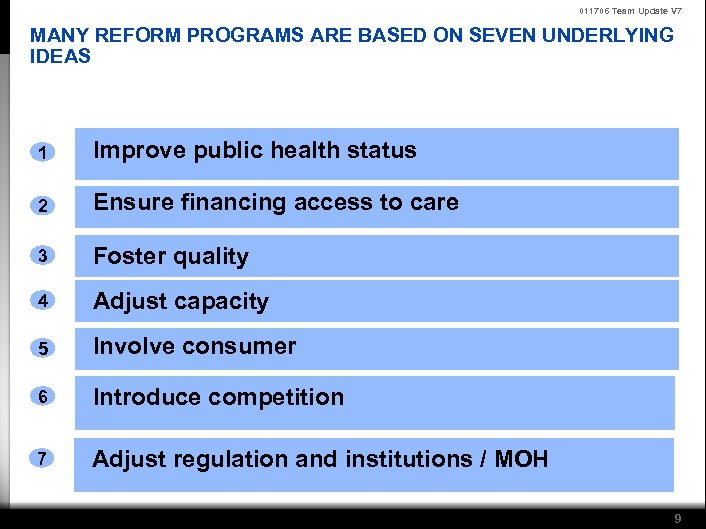 011706 Team Update V7

MANY REFORM PROGRAMS ARE BASED ON SEVEN UNDERLYING IDEAS

1 Improve public health status

2 Ensure financing access to care

3 Foster quality

4 Adjust capacity

5 Involve consumer

6 Introduce competition

7 Adjust regulation and institutions / MOH

9